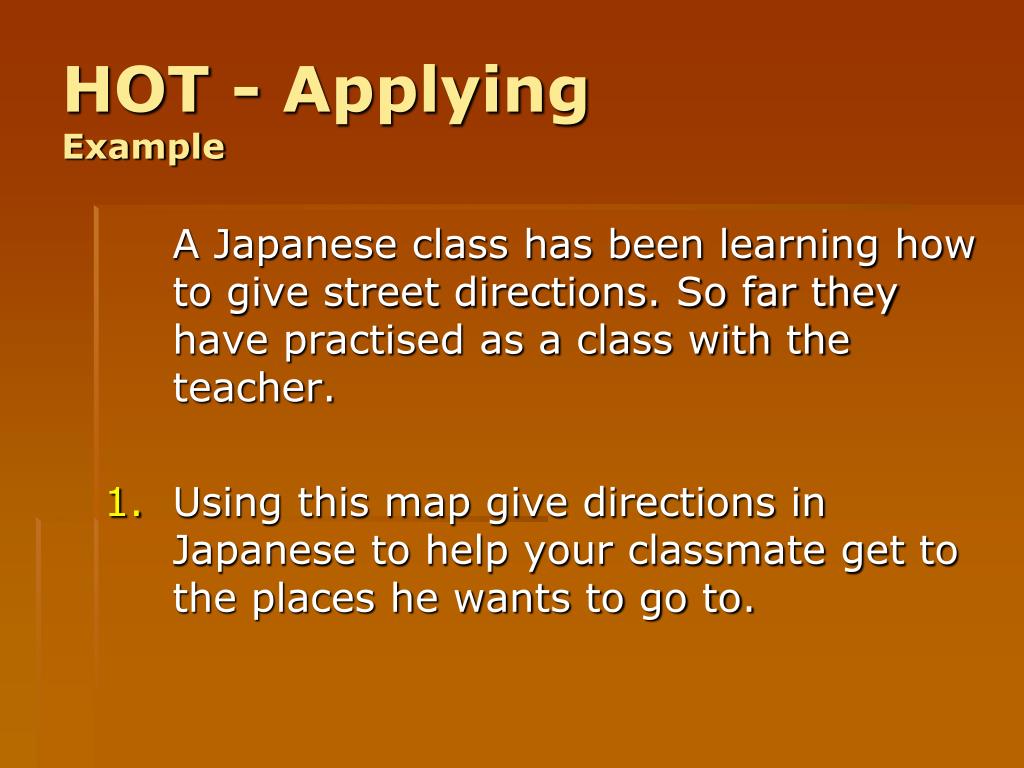 HOT - Applying
Example

A Japanese class has been learning how to give street directions. So far they have practised as a class with the teacher.

1. Using this map give directions in Japanese to help your classmate get to the places he wants to go to.